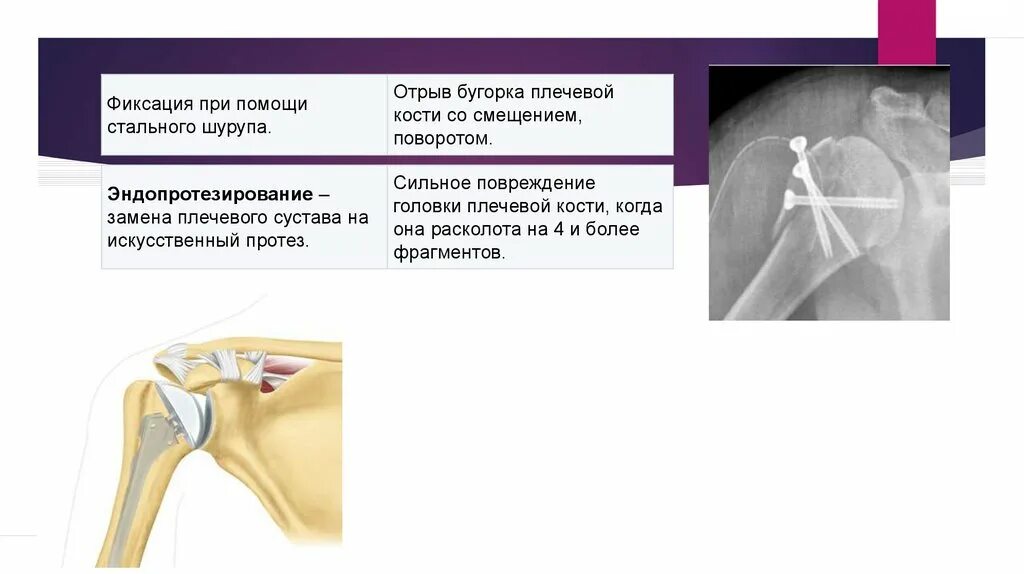 | Фиксация при помощи стального шурупа. | Отрыв бугорка плечевой кости со смещением, поворотом. |
|---|---|
| **Эндопротезирование** – замена плечевого сустава на искусственный протез. | Сильное повреждение головки плечевой кости, когда она расколота на 4 и более фрагментов. |